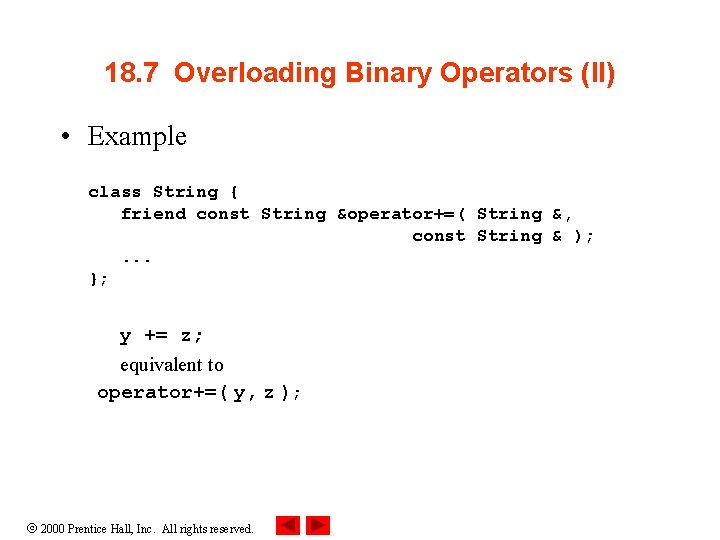 18.7 Overloading Binary Operators (II)

• Example

class String {
friend const String &operator+=( String &,
const String & );
...
};

y += z;

equivalent to

operator+=( y, z );

© 2000 Prentice Hall, Inc. All rights reserved.